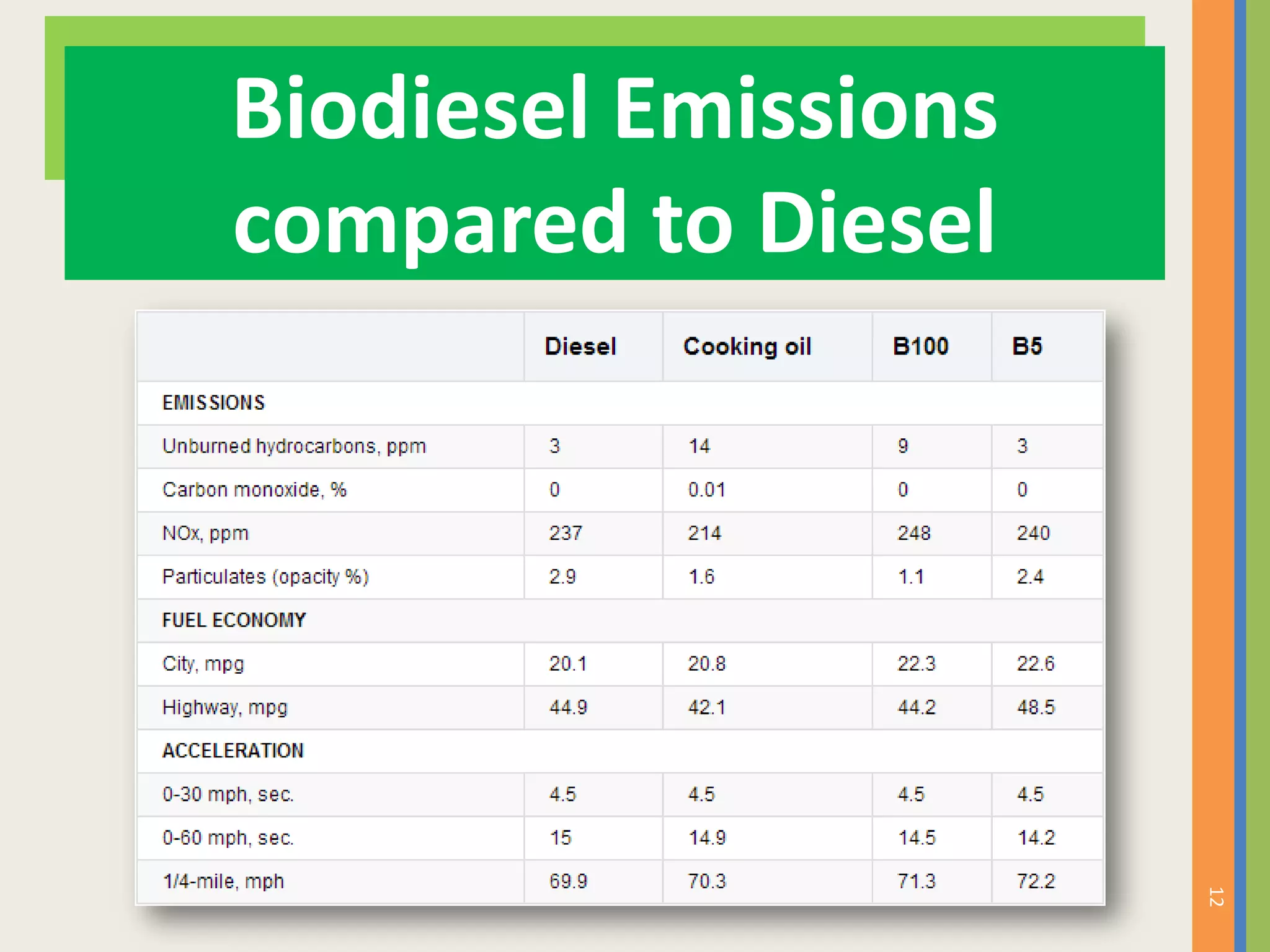 Biodiesel Emissions compared to Diesel

| | Diesel | Cooking oil | B100 | B5 |
|---|---|---|---|---|
| EMISSIONS | | | | |
| Unburned hydrocarbons, ppm | 3 | 14 | 9 | 3 |
| Carbon monoxide, % | 0 | 0.01 | 0 | 0 |
| NOx, ppm | 237 | 214 | 248 | 240 |
| Particulates (opacity %) | 2.9 | 1.6 | 1.1 | 2.4 |
| FUEL ECONOMY | | | | |
| City, mpg | 20.1 | 20.8 | 22.3 | 22.6 |
| Highway, mpg | 44.9 | 42.1 | 44.2 | 48.5 |
| ACCELERATION | | | | |
| 0-30 mph, sec. | 4.5 | 4.5 | 4.5 | 4.5 |
| 0-60 mph, sec. | 15 | 14.9 | 14.5 | 14.2 |
| 1/4-mile, mph | 69.9 | 70.3 | 71.3 | 72.2 |

12